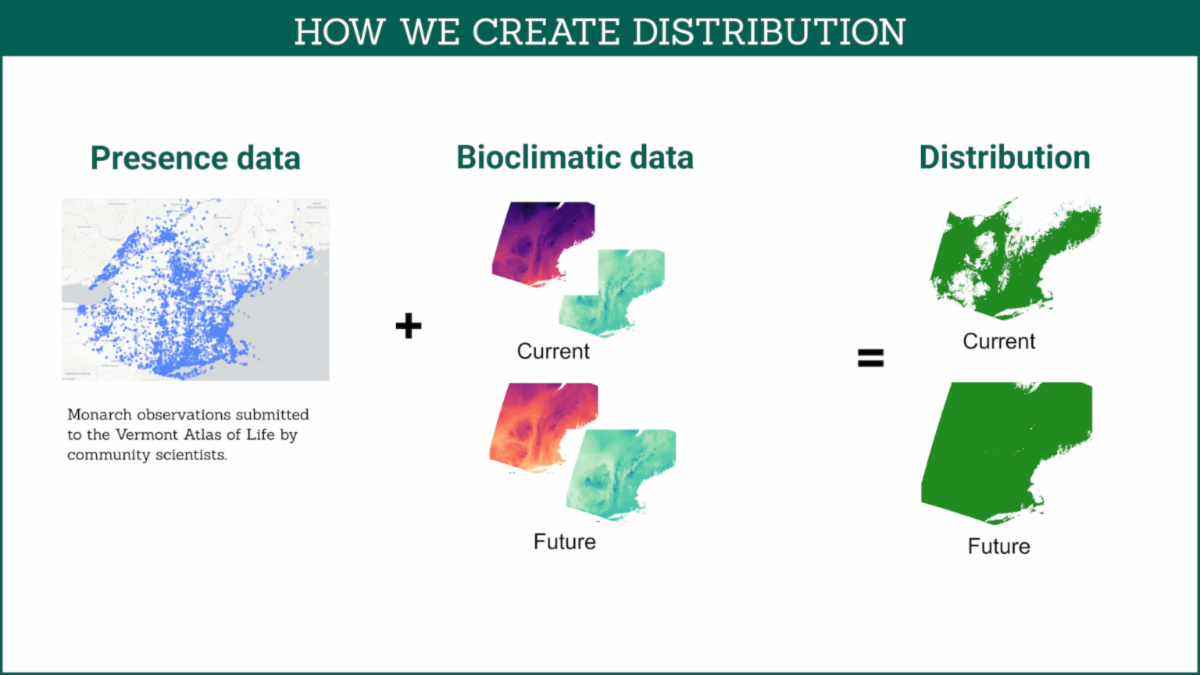 HOW WE CREATE DISTRIBUTION

Presence data

Monarch observations submitted to the Vermont Atlas of Life by community scientists.

+

Bioclimatic data

Current

Future

=

Distribution

Current

Future